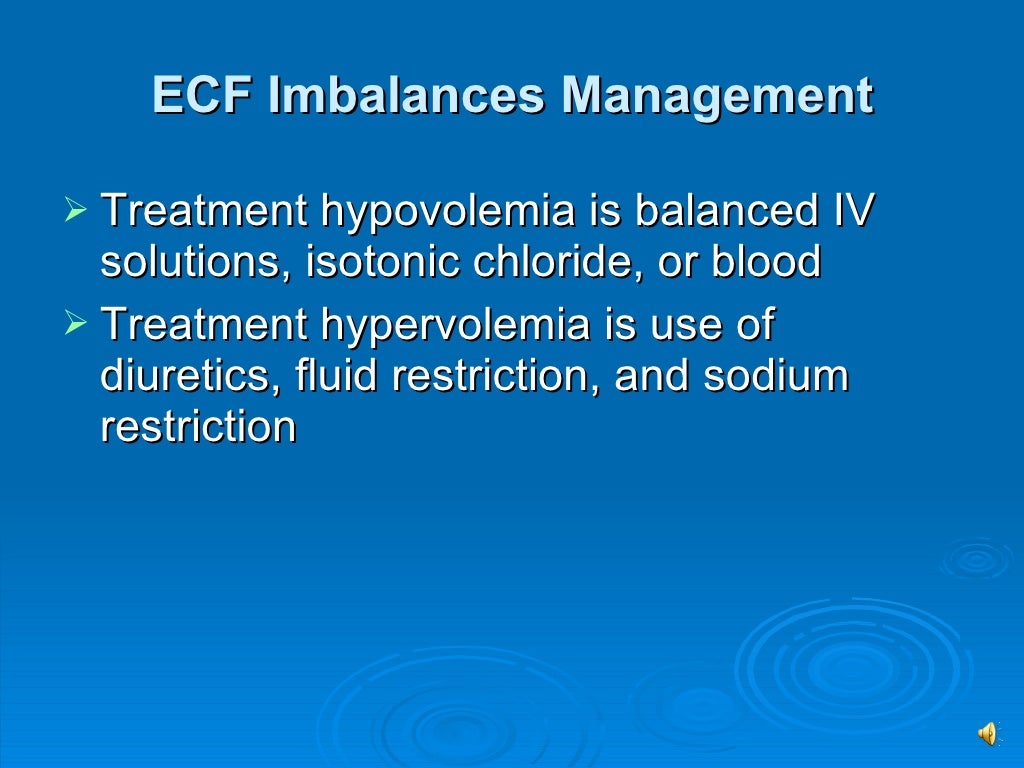 ECF Imbalances Management

➢ Treatment hypovolemia is balanced IV solutions, isotonic chloride, or blood

➢ Treatment hypervolemia is use of diuretics, fluid restriction, and sodium restriction